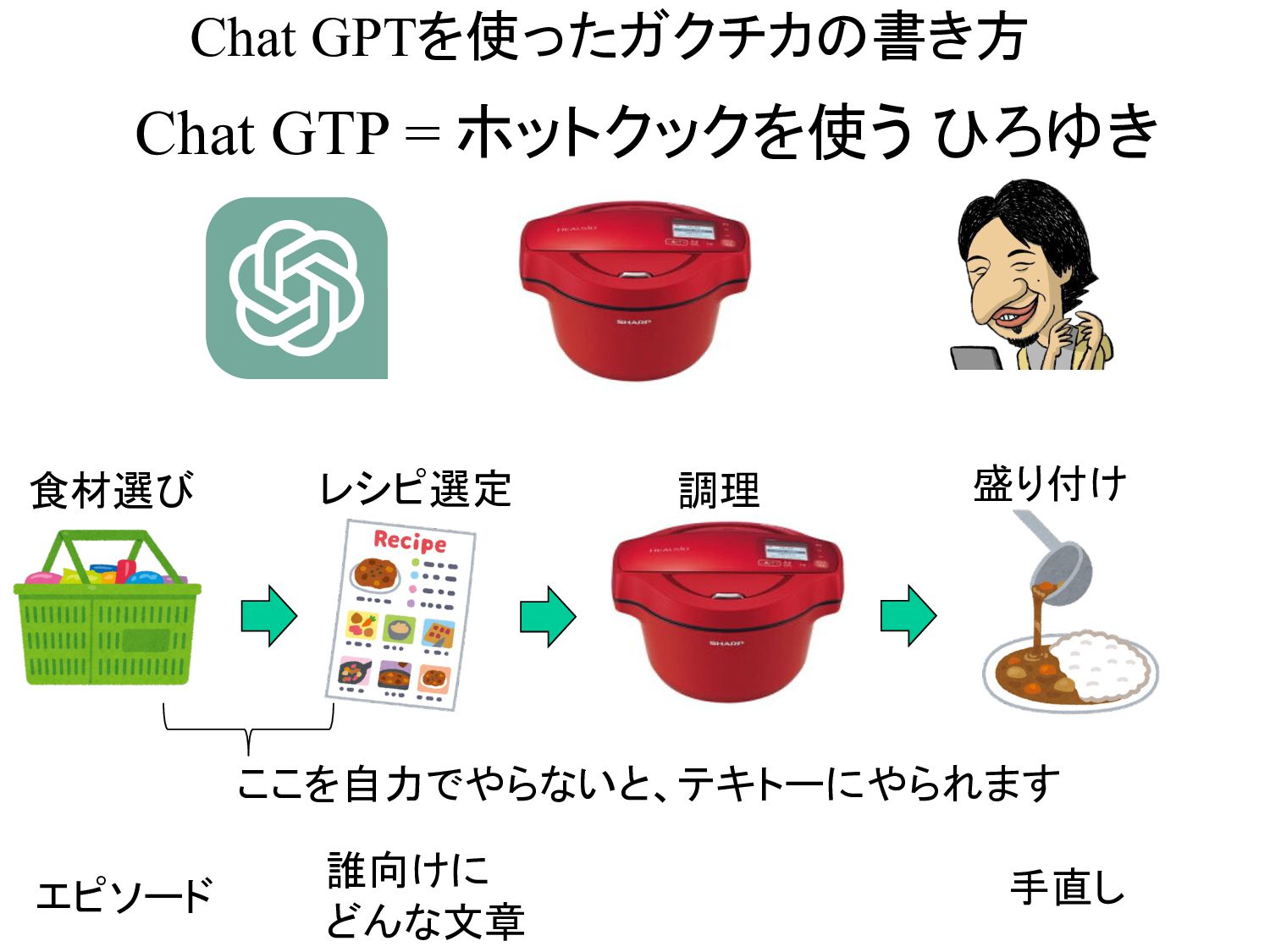 Chat GPTを使ったガクチカの書き方

Chat GTP = ホットクックを使う ひろゆき

HEALSIO
SHARP

食材選び

レシピ選定

Recipe

調理

HEALSIO
SHARP

盛り付け

ここを自力でやらないと、テキトーにやられます

エピソード

誰向けに
どんな文章

手直し